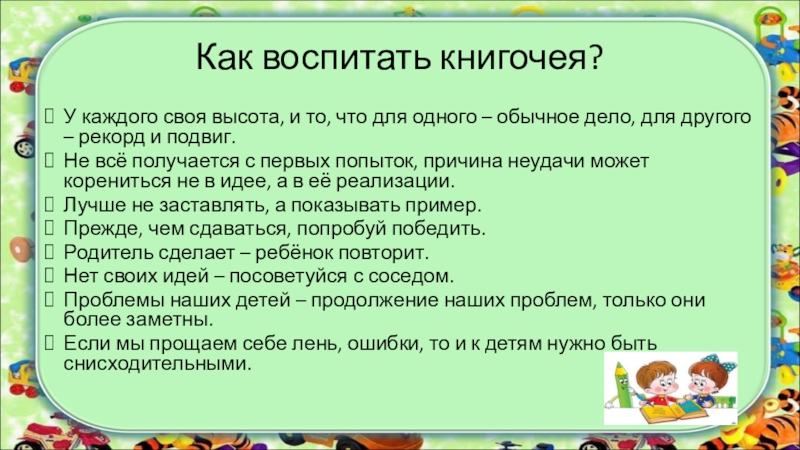 Как воспитать книгочея?

У каждого своя высота, и то, что для одного – обычное дело, для другого – рекорд и подвиг.
Не всё получается с первых попыток, причина неудачи может корениться не в идее, а в её реализации.
Лучше не заставлять, а показывать пример.
Прежде, чем сдаваться, попробуй победить.
Родитель сделает – ребёнок повторит.
Нет своих идей – посоветуйся с соседом.
Проблемы наших детей – продолжение наших проблем, только они более заметны.
Если мы прощаем себе лень, ошибки, то и к детям нужно быть снисходительными.